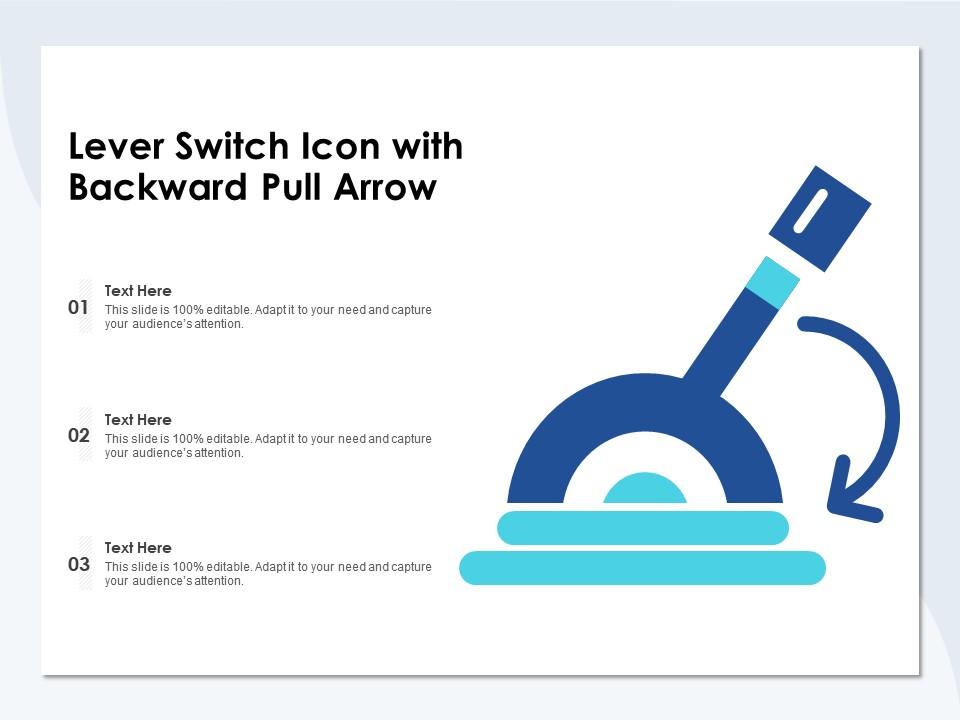 Lever Switch Icon with Backward Pull Arrow

01
Text Here
This slide is 100% editable. Adapt it to your need and capture your audience's attention.

02
Text Here
This slide is 100% editable. Adapt it to your need and capture your audience's attention.

03
Text Here
This slide is 100% editable. Adapt it to your need and capture your audience's attention.